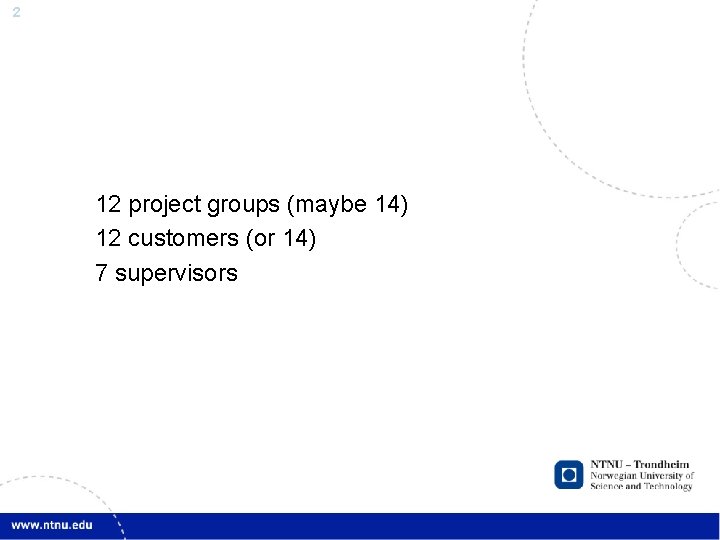 2

12 project groups (maybe 14)
12 customers (or 14)
7 supervisors

NTNU – Trondheim
Norwegian University of Science and Technology

www.ntnu.edu